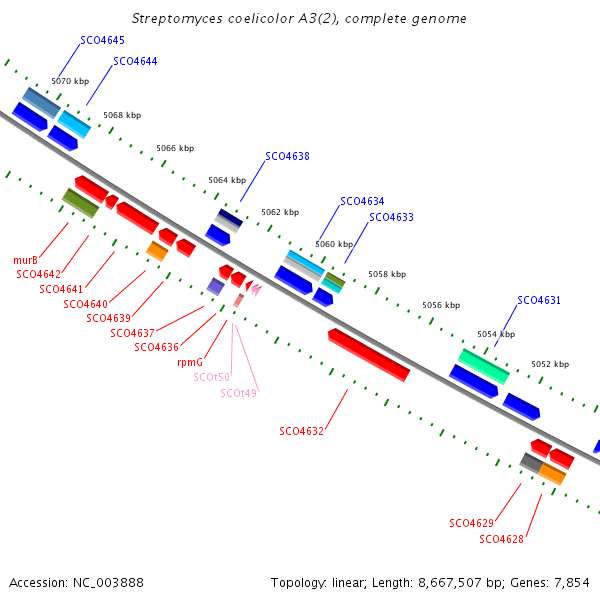 Streptomyces coelicolor A3(2), complete genome

SCO4645
SCO4644
5070 kbp
5068 kbp
5066 kbp
SCO4638
5064 kbp
5062 kbp
SCO4634
SCO4633
5060 kbp
5058 kbp
5056 kbp
SCO4631
5054 kbp
5052 kbp

murB
SCO4642
SCO4641
SCO4640
SCO4639
SCO4637
SCO4636
rpmG
SCOt50
SCOt49
SCO4632
SCO4629
SCO4628

Accession: NC_003888
Topology: linear; Length: 8,667,507 bp; Genes: 7,854